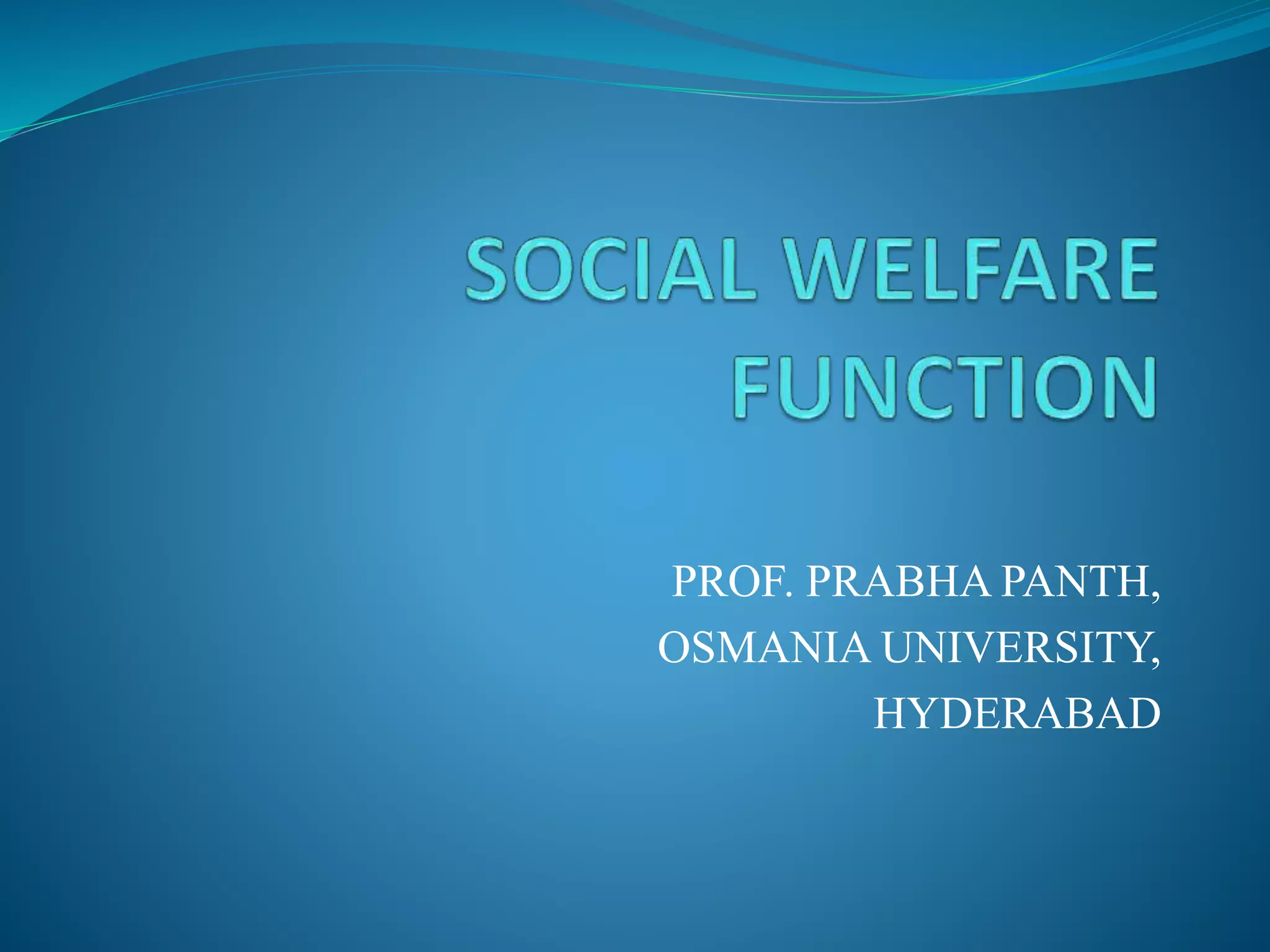 SOCIAL WELFARE FUNCTION

PROF. PRABHA PANTH,
OSMANIA UNIVERSITY,
HYDERABAD